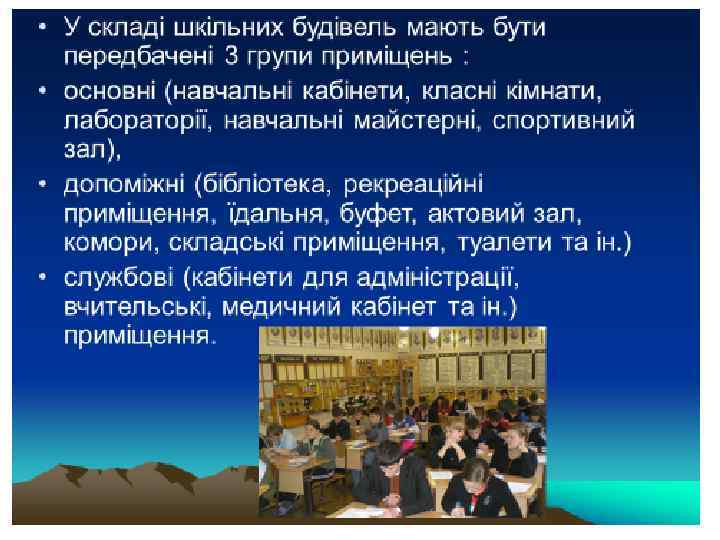 • У складі шкільних будівель мають бути передбачені 3 групи приміщень :

• основні (навчальні кабінети, класні кімнати, лабораторії, навчальні майстерні, спортивний зал),

• допоміжні (бібліотека, рекреаційні приміщення, їдальня, буфет, актовий зал, комори, складські приміщення, туалети та ін.)

• службові (кабінети для адміністрації, вчительські, медичний кабінет та ін.) приміщення.